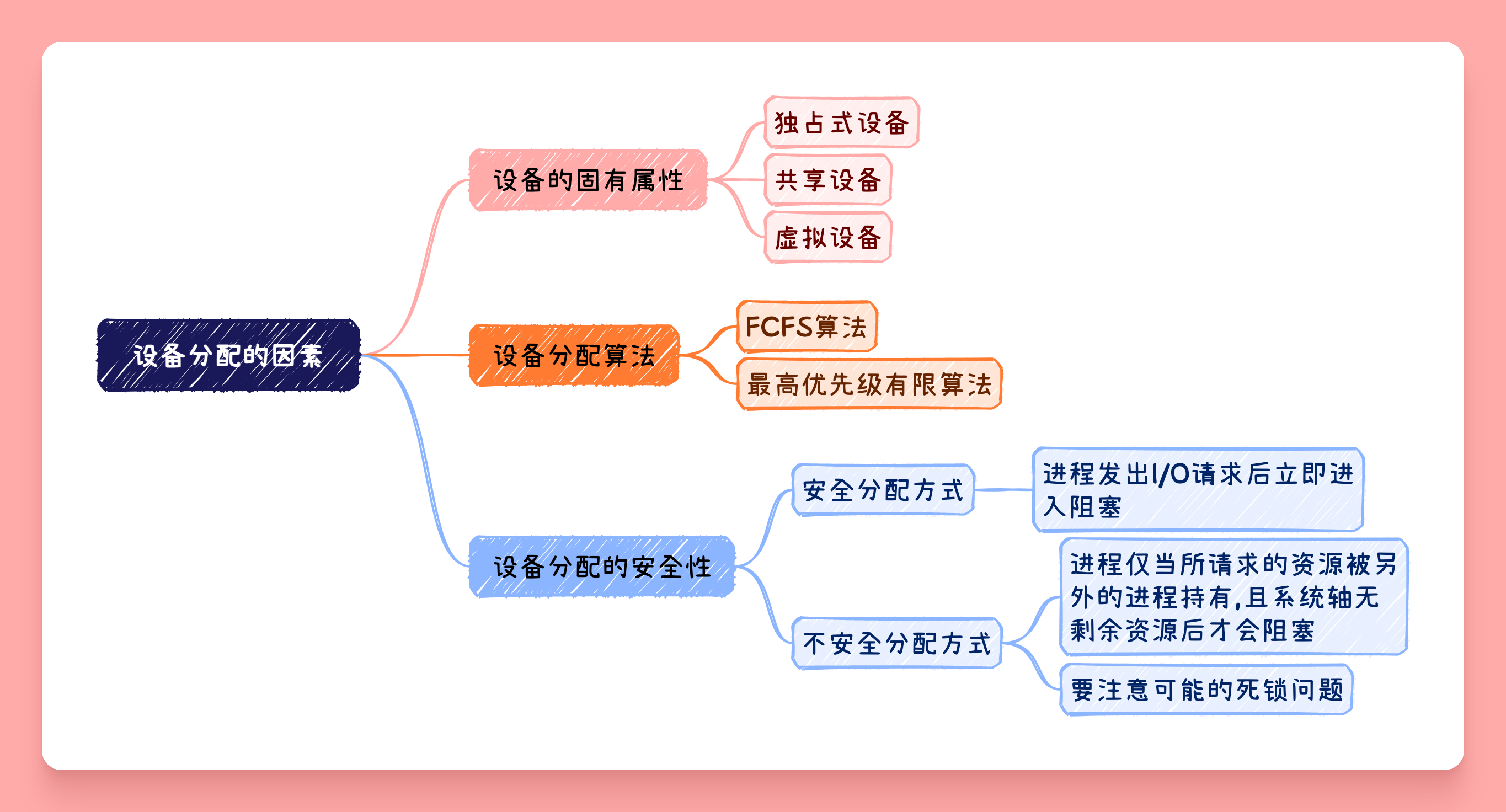 设备分配的因素

设备的固有属性

独占式设备

共享设备

虚拟设备

设备分配算法

FCFS算法

最高优先级有限算法

设备分配的安全性

安全分配方式

进程发出I/O请求后立即进入阻塞

不安全分配方式

进程仅当所请求的资源被另外的进程持有,且系统轴无剩余资源后才会阻塞

要注意可能的死锁问题